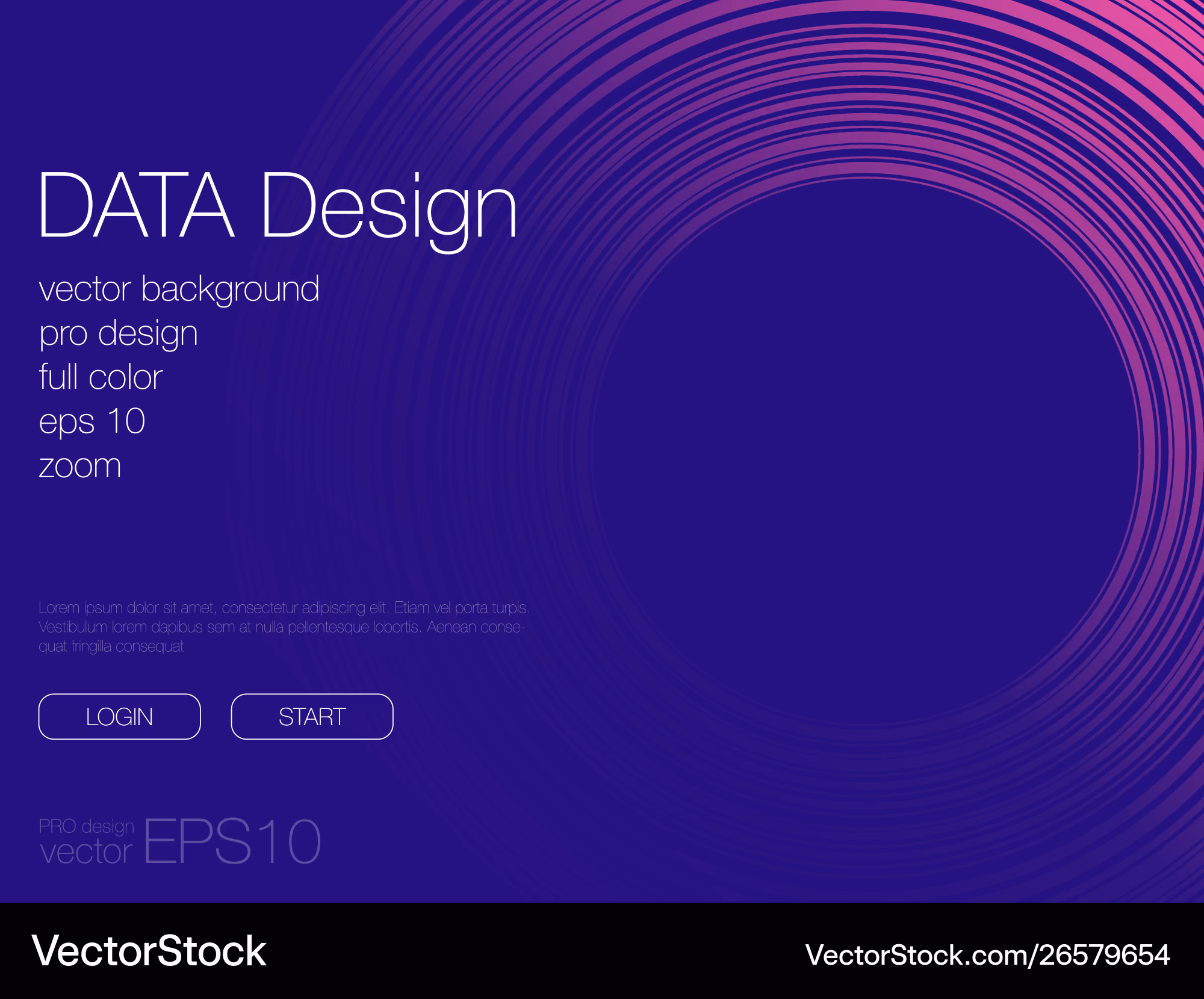 DATA Design

vector background
pro design
full color
eps 10
zoom

Lorem ipsum dolor sit amet, consectetur adipiscing elit. Etiam vel porta turpis. Vestibulum lorem dapibus sem at nulla pellentesque lobortis. Aenean consequat fringilla consequat

LOGIN
START

PRO design
vector EPS10

VectorStock
VectorStock.com/26579654